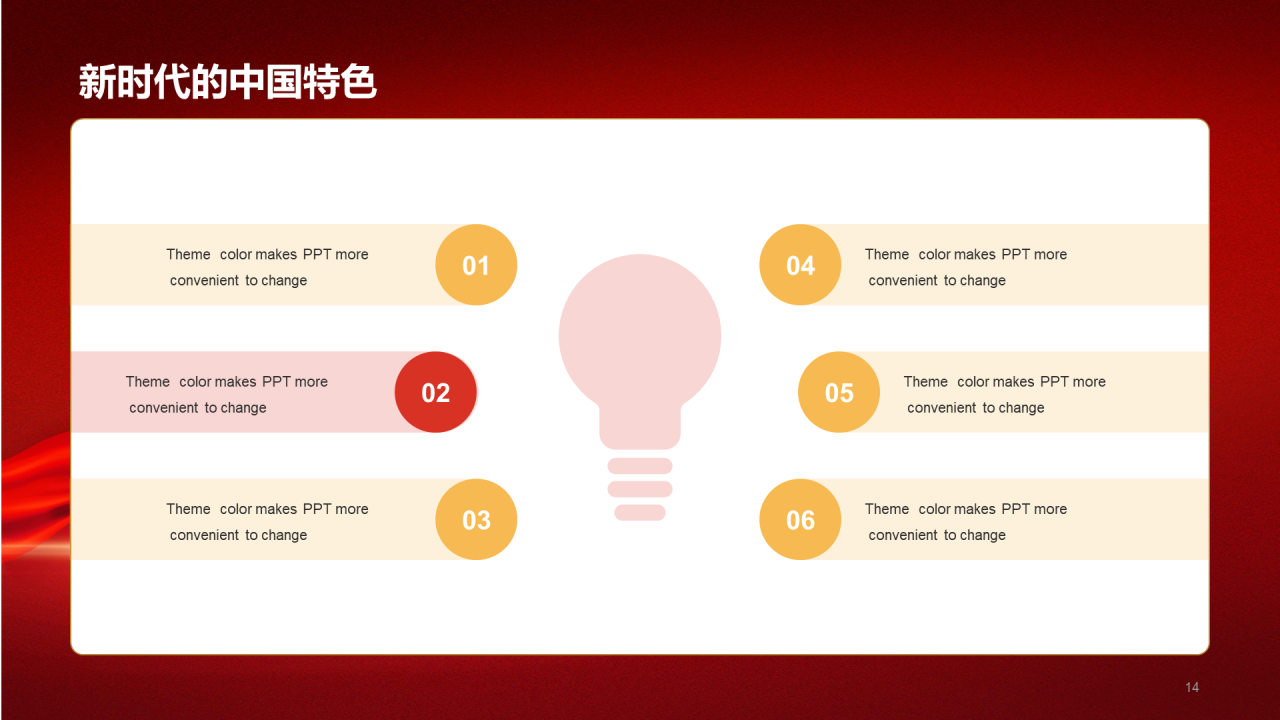 新时代的中国特色

Theme color makes PPT more convenient to change

01

Theme color makes PPT more convenient to change

02

Theme color makes PPT more convenient to change

03

04

Theme color makes PPT more convenient to change

05

Theme color makes PPT more convenient to change

06

Theme color makes PPT more convenient to change

14